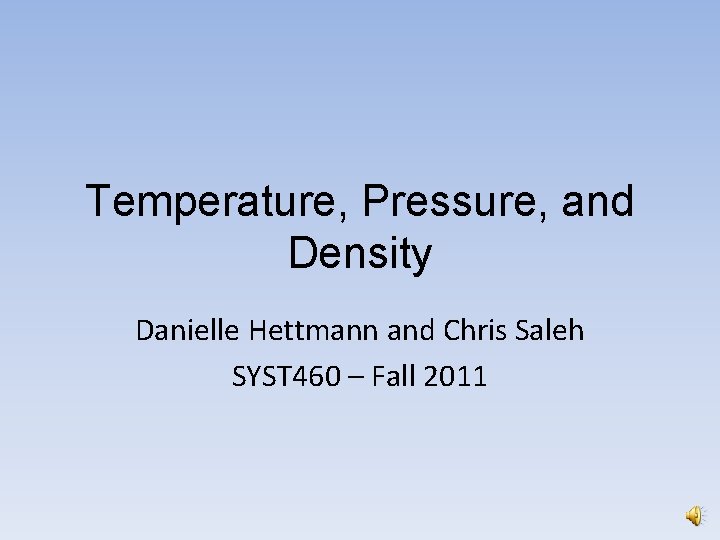 Temperature, Pressure, and Density

Danielle Hettmann and Chris Saleh
SYST460 – Fall 2011